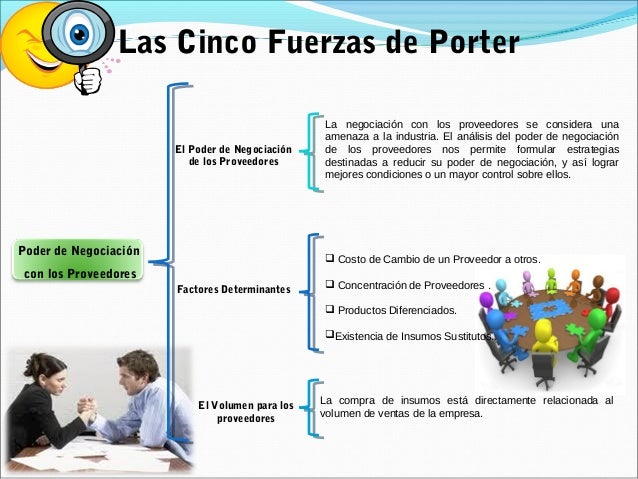 Las Cinco Fuerzas de Porter

Poder de Negociación con los Proveedores

El Poder de Negociación de los Proveedores

La negociación con los proveedores se considera una amenaza a la industria. El análisis del poder de negociación de los proveedores nos permite formular estrategias destinadas a reducir su poder de negociación, y así lograr mejores condiciones o un mayor control sobre ellos.

Factores Determinantes

❑ Costo de Cambio de un Proveedor a otros.

❑ Concentración de Proveedores .

❑ Productos Diferenciados.

❑Existencia de Insumos Sustitutos.

El Volumen para los proveedores

La compra de insumos está directamente relacionada al volumen de ventas de la empresa.